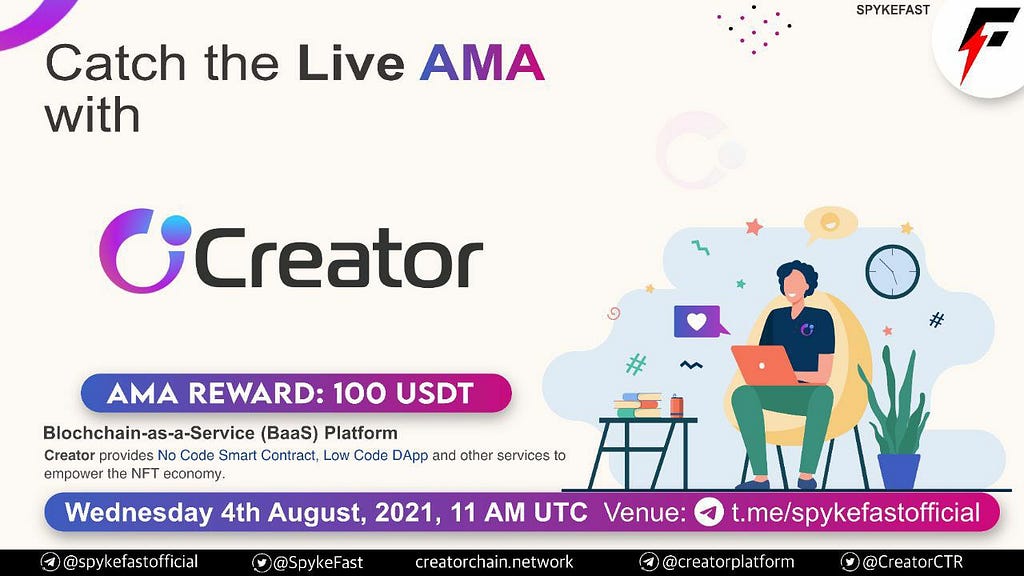 SPYKEFAST

Catch the Live AMA with

Creator

AMA REWARD: 100 USDT

Blochchain-as-a-Service (BaaS) Platform

Creator provides No Code Smart Contract, Low Code DApp and other services to empower the NFT economy.

Wednesday 4th August, 2021, 11 AM UTC Venue: t.me/spykefastofficial

@spykefastofficial @SpykeFast creatorchain.network @creatorplatform @CreatorCTR